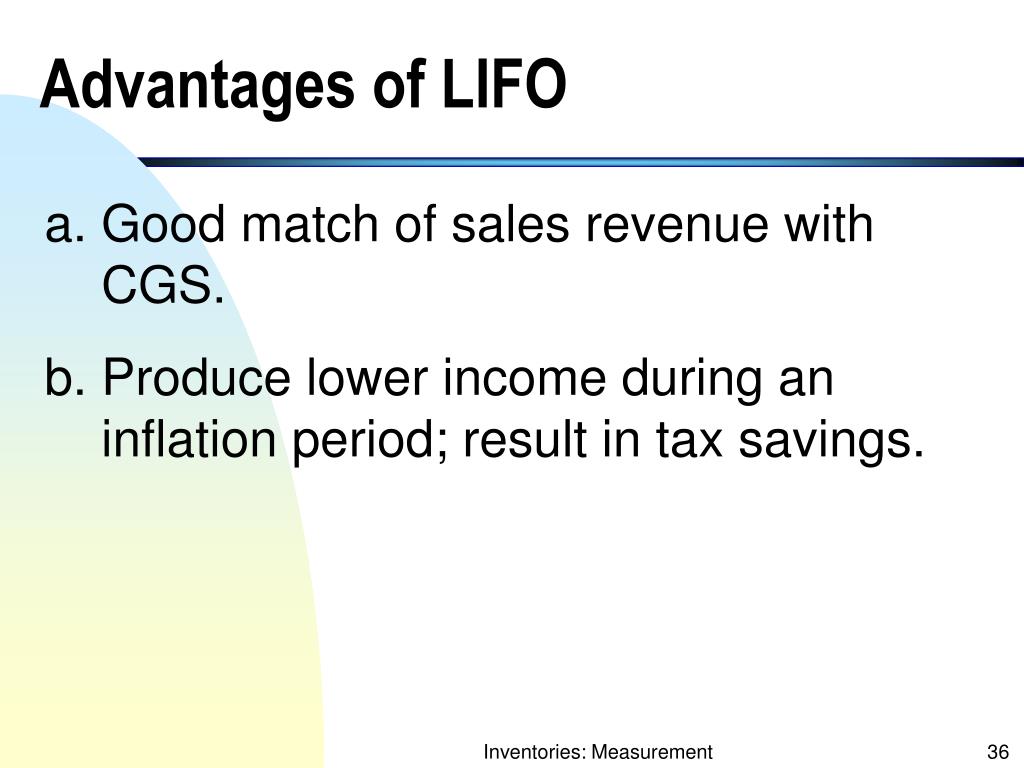 Advantages of LIFO

a. Good match of sales revenue with CGS.

b. Produce lower income during an inflation period; result in tax savings.

Inventories: Measurement

36